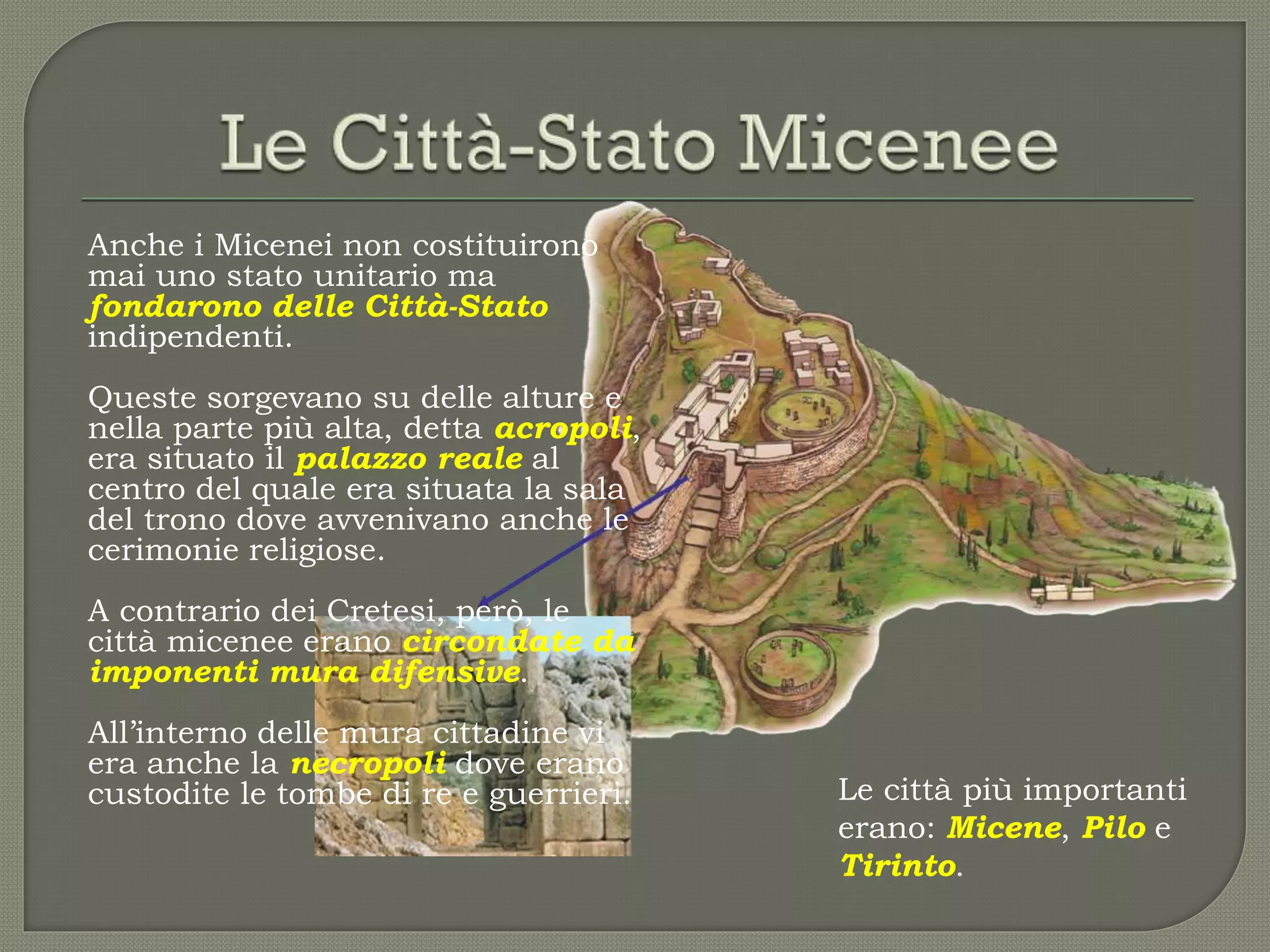 Le Città-Stato Micenee

Anche i Micenei non costituirono mai uno stato unitario ma fondarono delle Città-Stato indipendenti.

Queste sorgevano su delle alture e nella parte più alta, detta acropoli, era situato il palazzo reale al centro del quale era situata la sala del trono dove avvenivano anche le cerimonie religiose.

A contrario dei Cretesi, però, le città micenee erano circondate da imponenti mura difensive.

All'interno delle mura cittadine vi era anche la necropoli dove erano custodite le tombe di re e guerrieri.

Le città più importanti erano: Micene, Pilo e Tirinto.